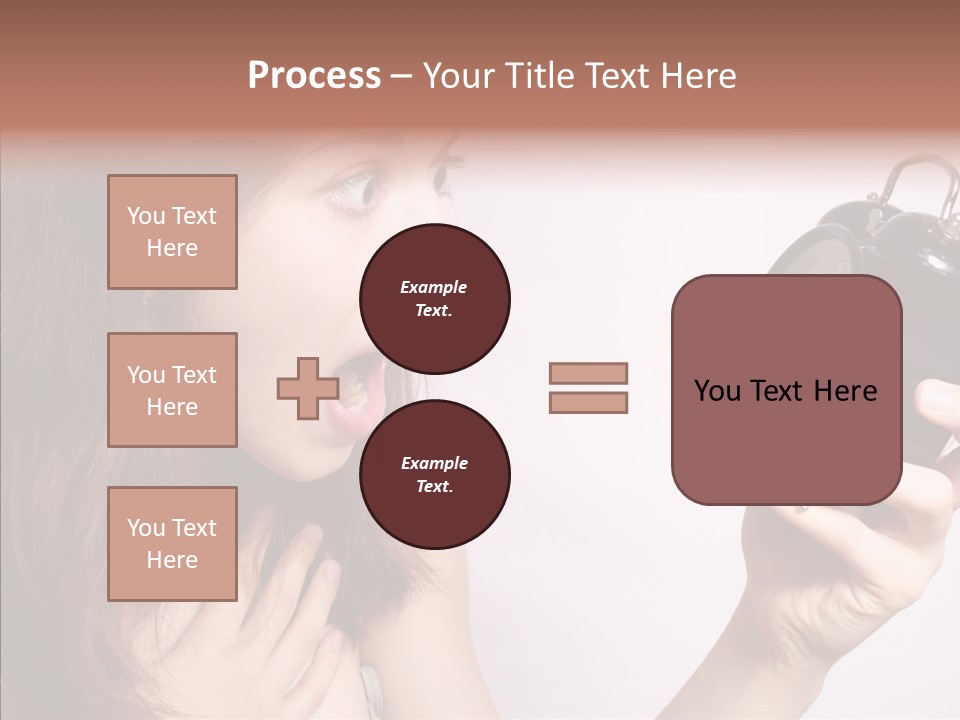 Process – Your Title Text Here

You Text Here

You Text Here

You Text Here

Example Text.

Example Text.

You Text Here